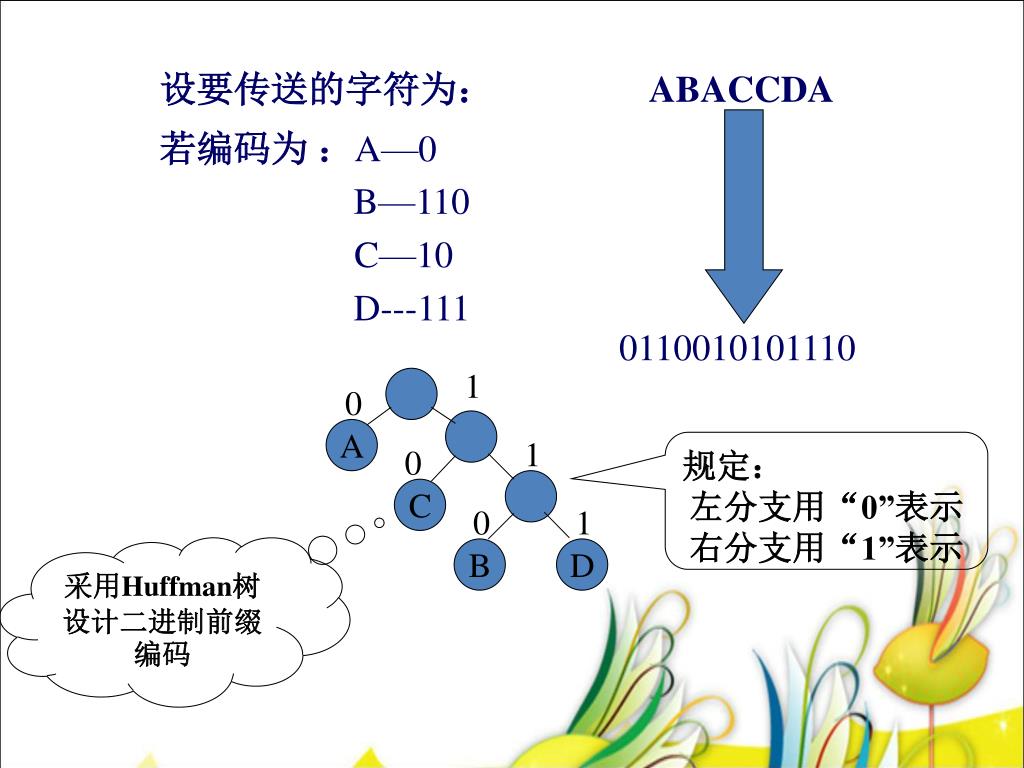 设要传送的字符为： ABACCDA

若编码为： A—0

B—110

C—10

D---111

0110010101110

0 1

A

0 1

C

0 1

B D

规定：
左分支用“0”表示
右分支用“1”表示

采用Huffman树设计二进制前缀编码